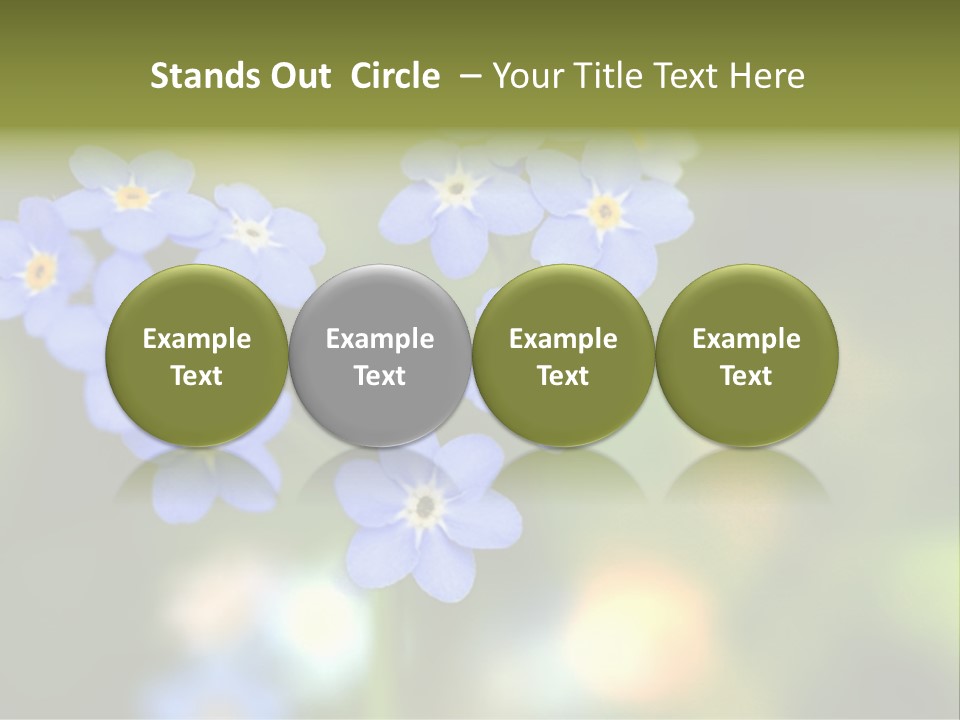 Stands Out Circle – Your Title Text Here

Example Text

Example Text

Example Text

Example Text